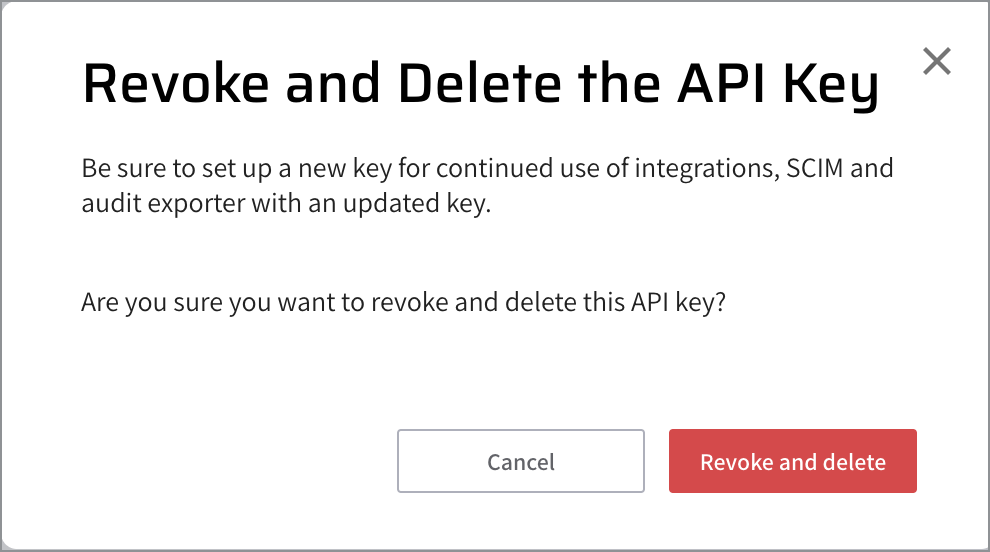 Revoke and Delete the API Key

×

Be sure to set up a new key for continued use of integrations, SCIM and audit exporter with an updated key.

Are you sure you want to revoke and delete this API key?

Cancel

Revoke and delete